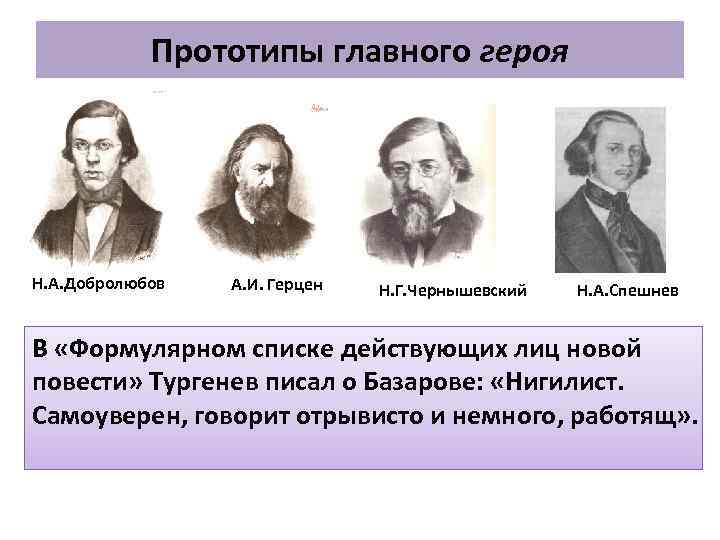 Прототипы главного героя

Н.А.Добролюбов

А.И. Герцен

Н.Г.Чернышевский

Н.А.Спешнев

В «Формулярном списке действующих лиц новой повести» Тургенев писал о Базарове: «Нигилист. Самоуверен, говорит отрывисто и немного, работящ».